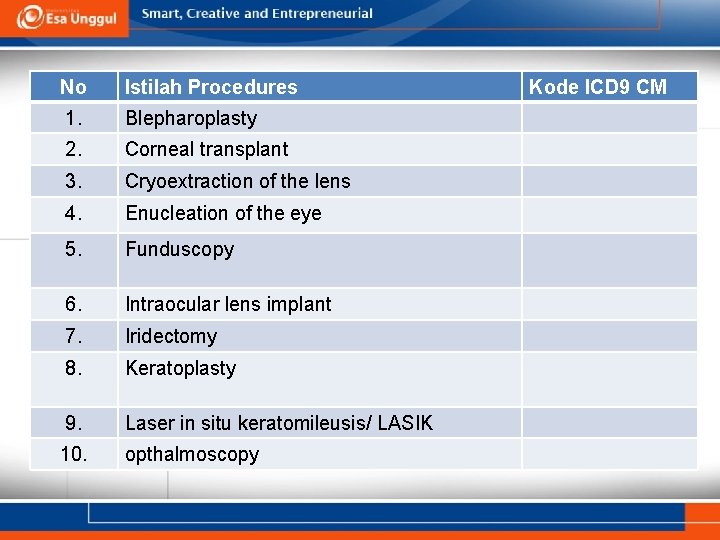 Esa Unggul

Smart, Creative and Entrepreneurial

| No | Istilah Procedures | Kode ICD9 CM |
|---|---|---|
| 1. | Blepharoplasty | |
| 2. | Corneal transplant | |
| 3. | Cryoextraction of the lens | |
| 4. | Enucleation of the eye | |
| 5. | Funduscopy | |
| 6. | Intraocular lens implant | |
| 7. | Iridectomy | |
| 8. | Keratoplasty | |
| 9. | Laser in situ keratomileusis/ LASIK | |
| 10. | opthalmoscopy | |